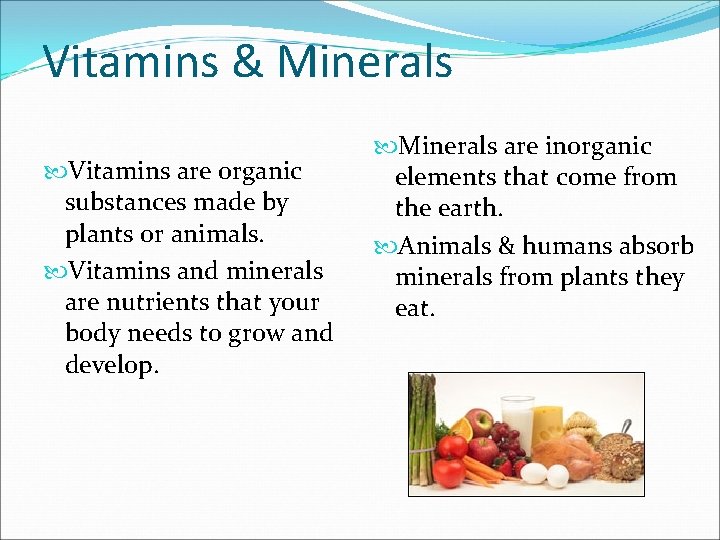 Vitamins & Minerals

Vitamins are organic substances made by plants or animals.

Vitamins and minerals are nutrients that your body needs to grow and develop.

Minerals are inorganic elements that come from the earth.

Animals & humans absorb minerals from plants they eat.